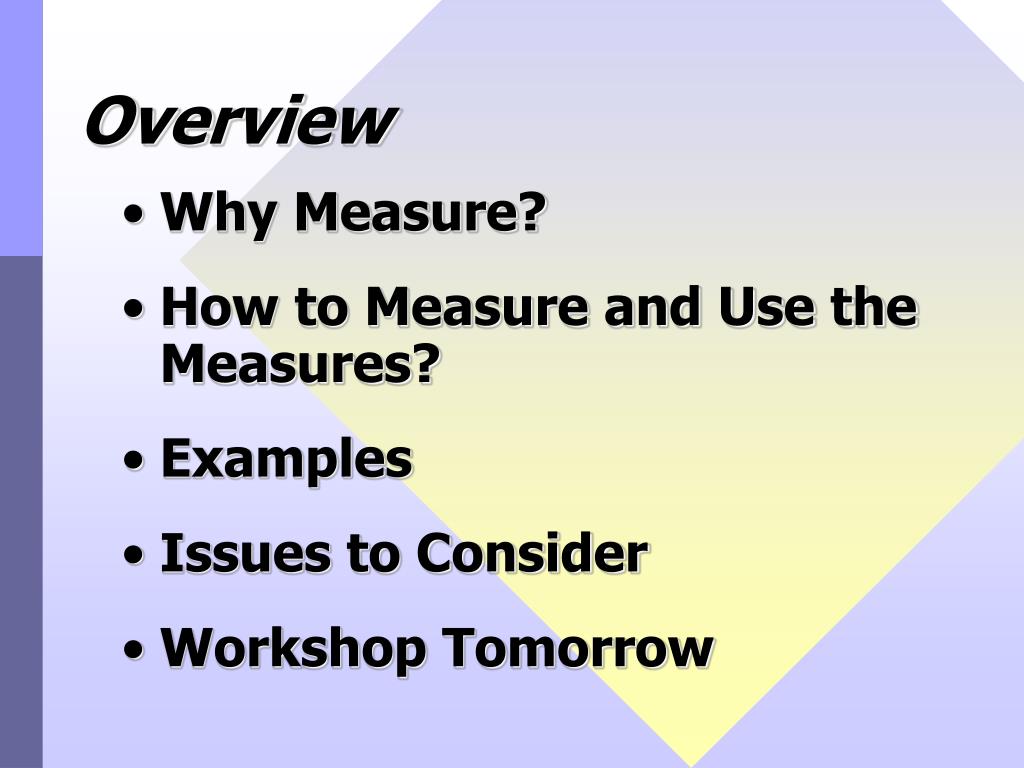 Overview

• Why Measure?

• How to Measure and Use the Measures?

• Examples

• Issues to Consider

• Workshop Tomorrow